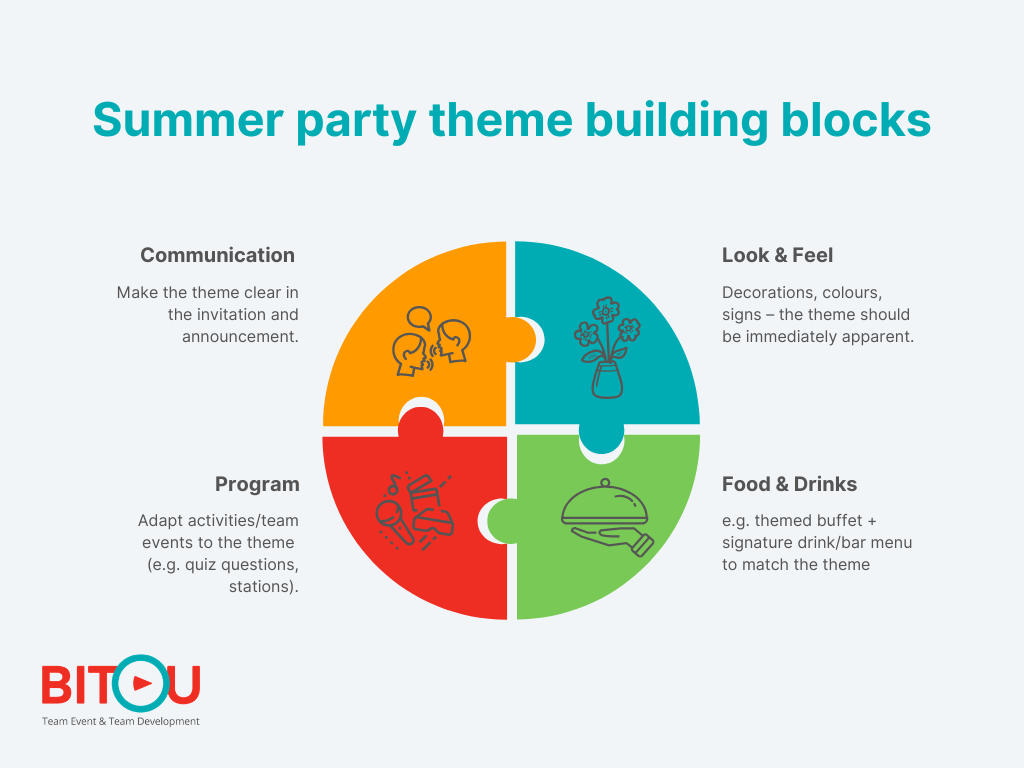 Summer party theme building blocks

Communication

Make the theme clear in the invitation and announcement.

Look & Feel

Decorations, colours, signs – the theme should be immediately apparent.

Program

Adapt activities/team events to the theme (e.g. quiz questions, stations).

Food & Drinks

e.g. themed buffet + signature drink/bar menu to match the theme

BITOU

Team Event & Team Development